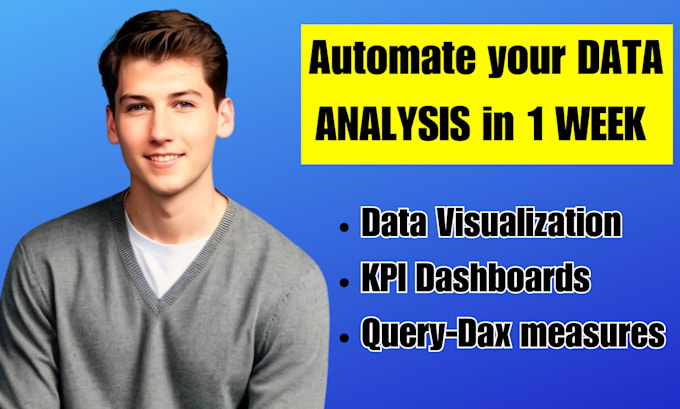 Automate your DATA ANALYSIS in 1 WEEK

• Data Visualization
• KPI Dashboards
• Query-Dax measures